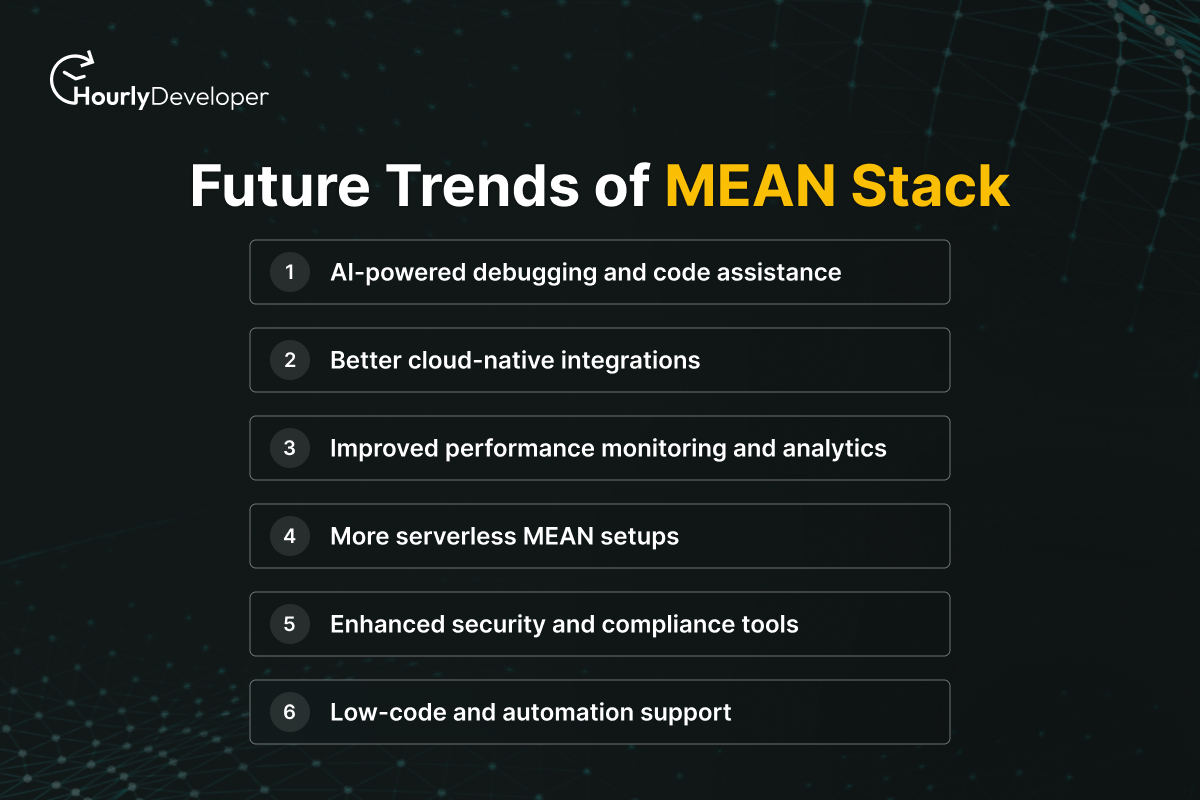 HourlyDeveloper

Future Trends of MEAN Stack

1 AI-powered debugging and code assistance

2 Better cloud-native integrations

3 Improved performance monitoring and analytics

4 More serverless MEAN setups

5 Enhanced security and compliance tools

6 Low-code and automation support